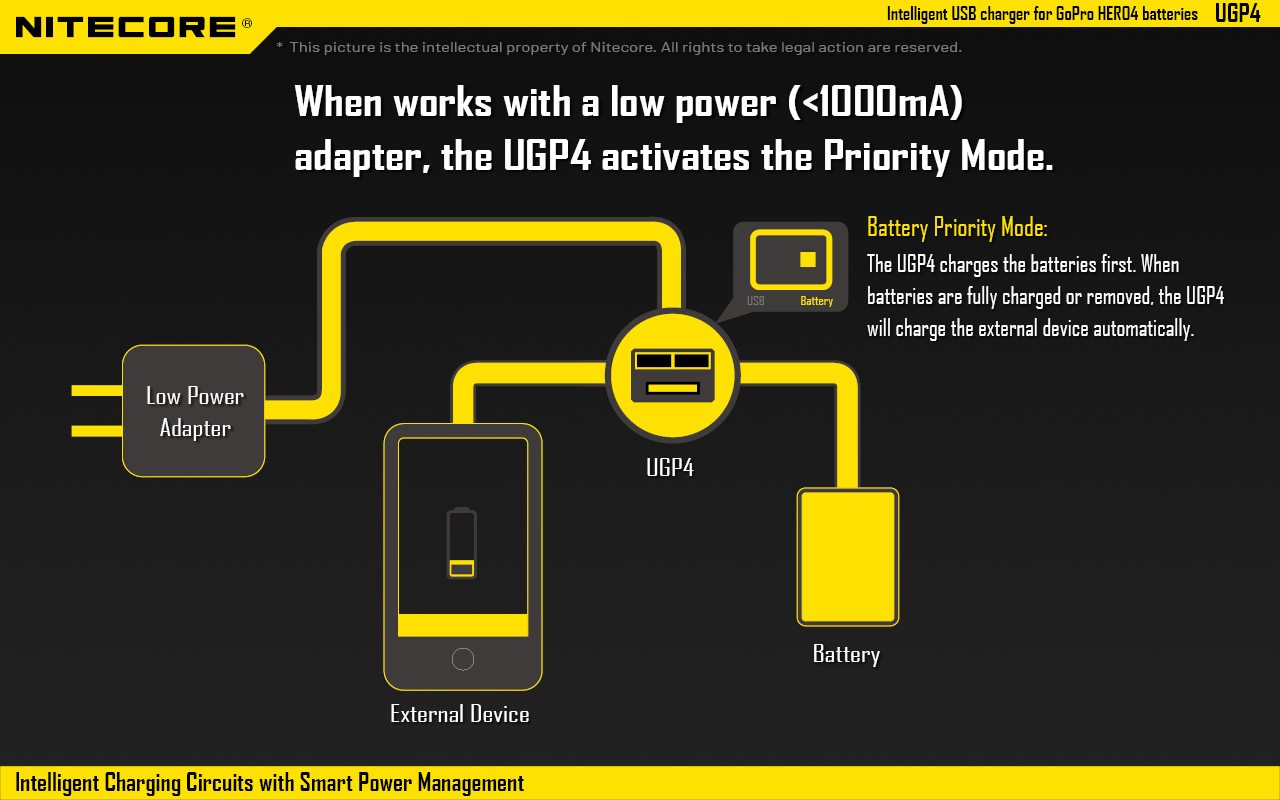 NITECORE®

Intelligent USB charger for GoPro HERO4 batteries UGP4

* This picture is the intellectual property of Nitecore. All rights to take legal action are reserved.

When works with a low power (<1000mA) adapter, the UGP4 activates the Priority Mode.

Battery Priority Mode:

The UGP4 charges the batteries first. When batteries are fully charged or removed, the UGP4 will charge the external device automatically.

USB Battery

Low Power Adapter

UGP4

External Device

Battery

Intelligent Charging Circuits with Smart Power Management